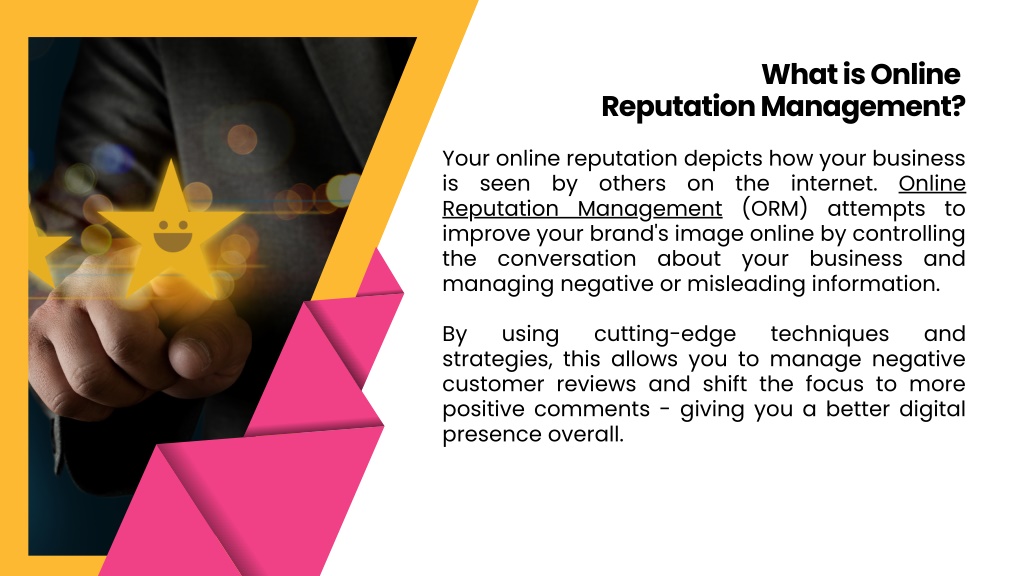 What is Online Reputation Management?

Your online reputation depicts how your business is seen by others on the internet. Online Reputation Management (ORM) attempts to improve your brand's image online by controlling the conversation about your business and managing negative or misleading information.

By using cutting-edge techniques and strategies, this allows you to manage negative customer reviews and shift the focus to more positive comments - giving you a better digital presence overall.